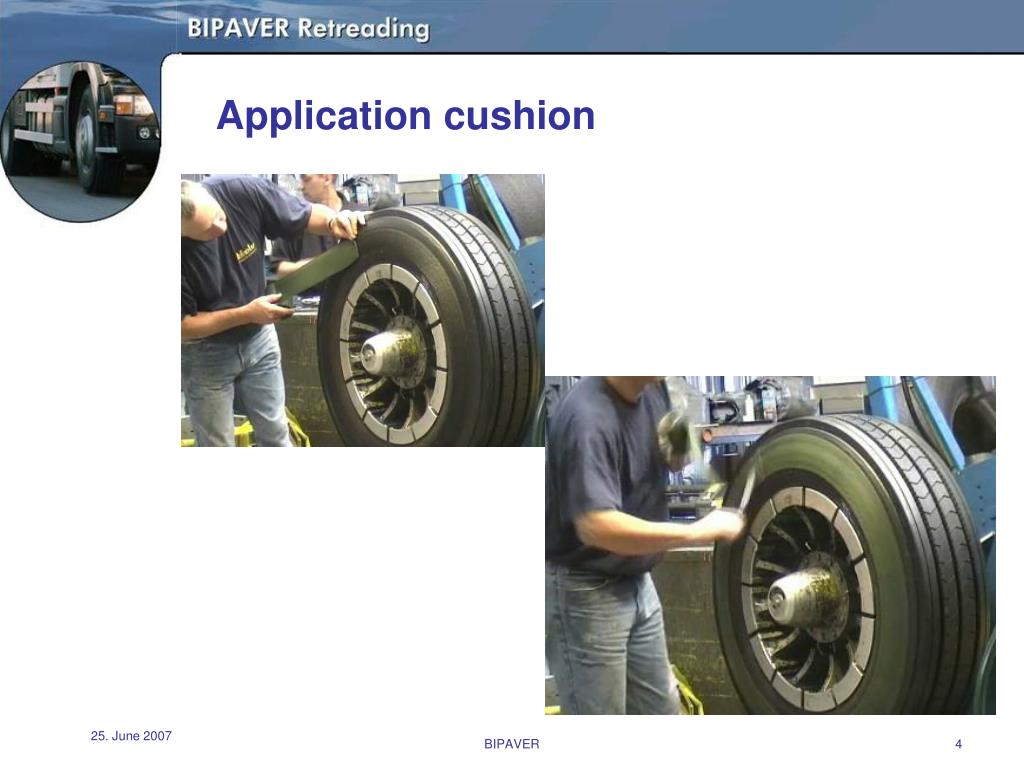 BIPAVER Retreading

Application cushion

25. June 2007

BIPAVER

4